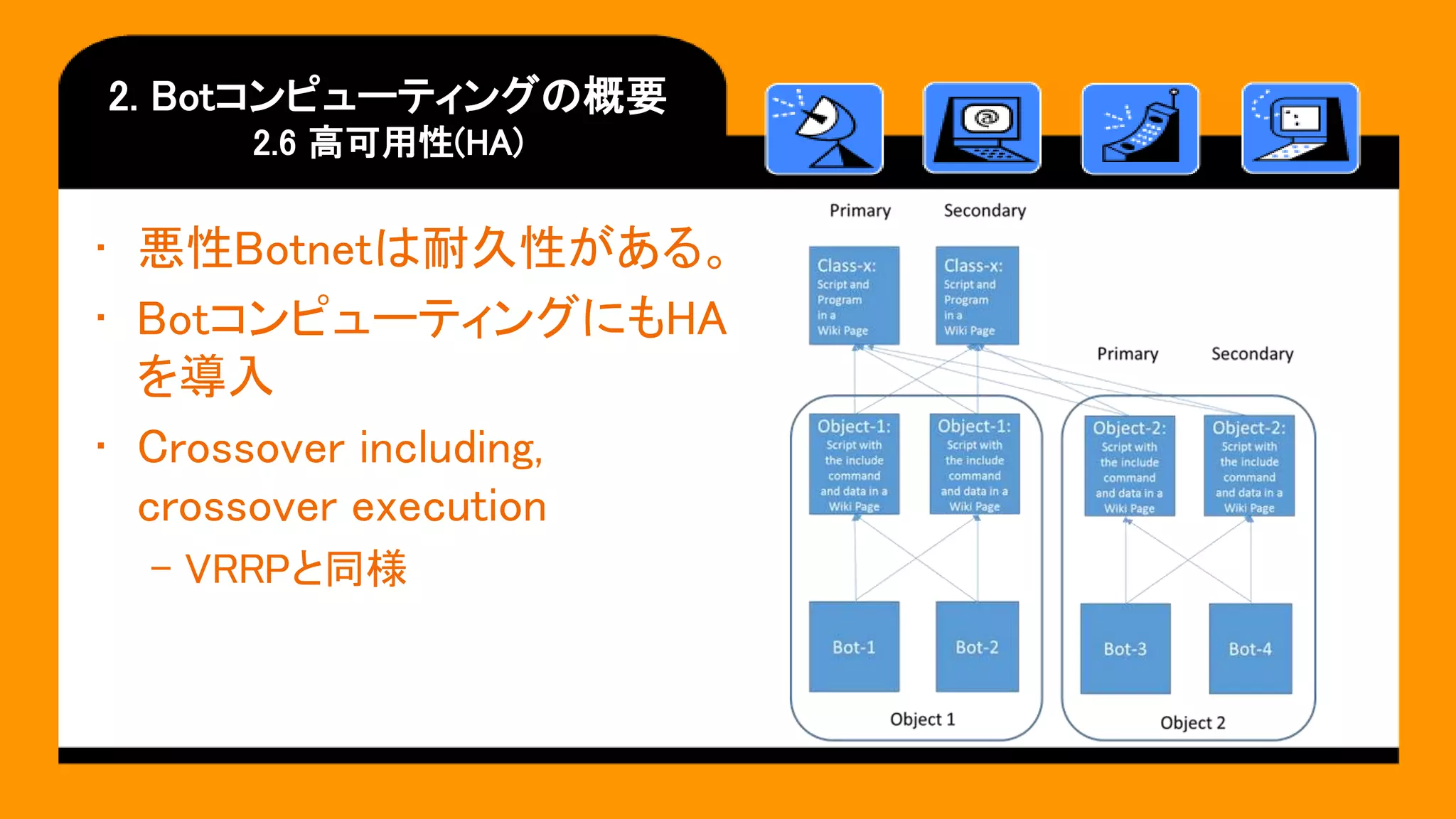 2. Botコンピューティングの概要
2.6 高可用性(HA)

・ 悪性Botnetは耐久性がある。

・ BotコンピューティングにもHAを導入

・ Crossover including, crossover execution
– VRRPと同様

Primary

Secondary

Class-x:
Script and Program in a Wiki Page

Class-x:
Script and Program in a Wiki Page

Primary

Secondary

Object-1:
Script with the include command and data in a Wiki Page

Object-1:
Script with the include command and data in a Wiki Page

Object-2:
Script with the include command and data in a Wiki Page

Object-2:
Script with the include command and data in a Wiki Page

Bot-1

Bot-2

Bot-3

Bot-4

Object 1

Object 2